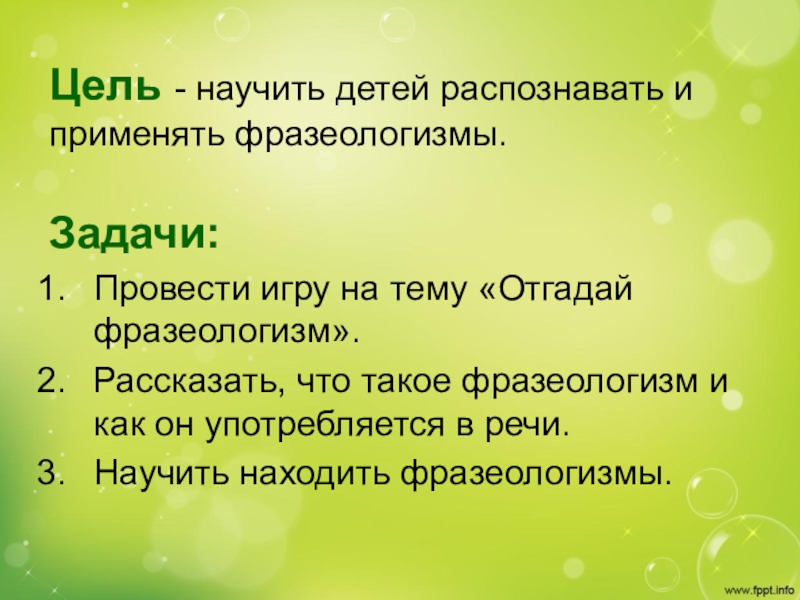 Цель - научить детей распознавать и применять фразеологизмы.

Задачи:

1. Провести игру на тему «Отгадай фразеологизм».
2. Рассказать, что такое фразеологизм и как он употребляется в речи.
3. Научить находить фразеологизмы.

www.fppt.info